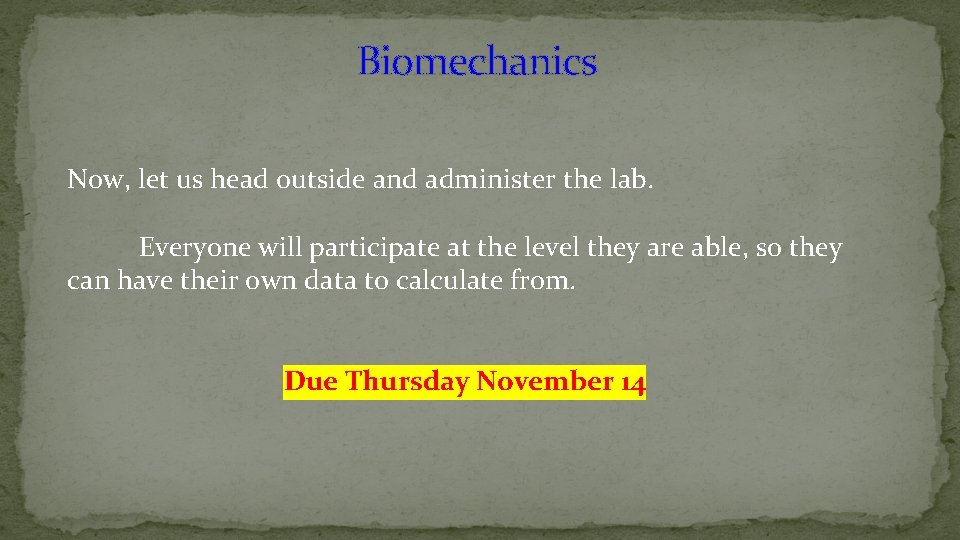 Biomechanics

Now, let us head outside and administer the lab.

Everyone will participate at the level they are able, so they can have their own data to calculate from.

Due Thursday November 14